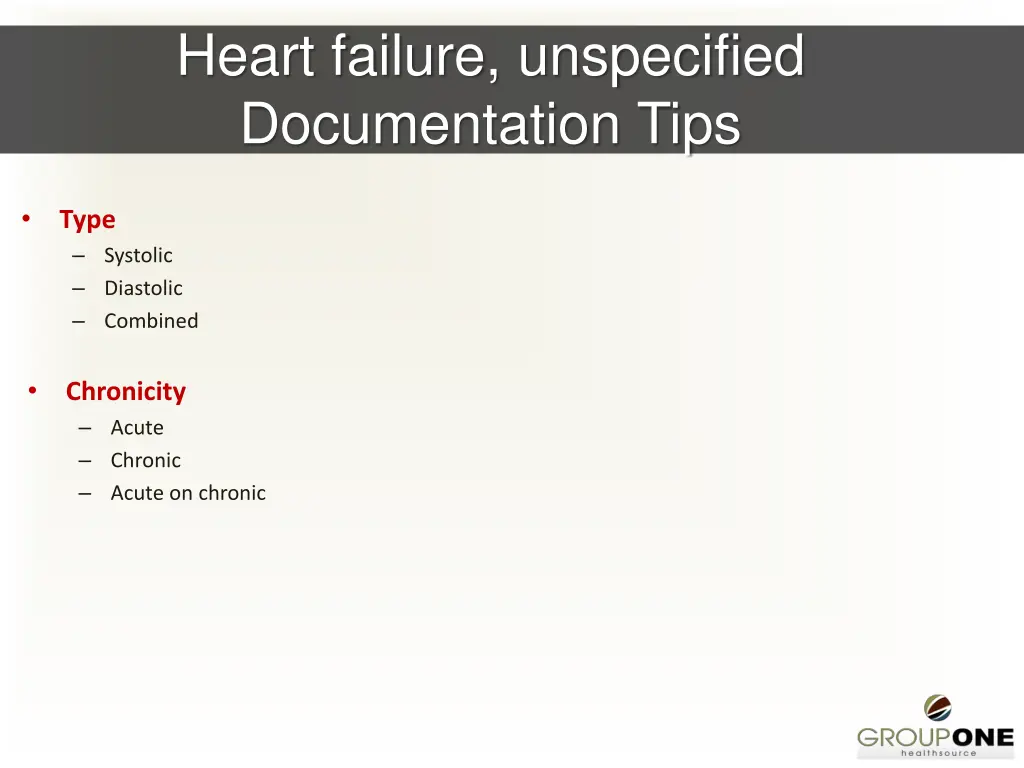 Heart failure, unspecified Documentation Tips

• Type
– Systolic
– Diastolic
– Combined

• Chronicity
– Acute
– Chronic
– Acute on chronic

GROUPONE
healthsource